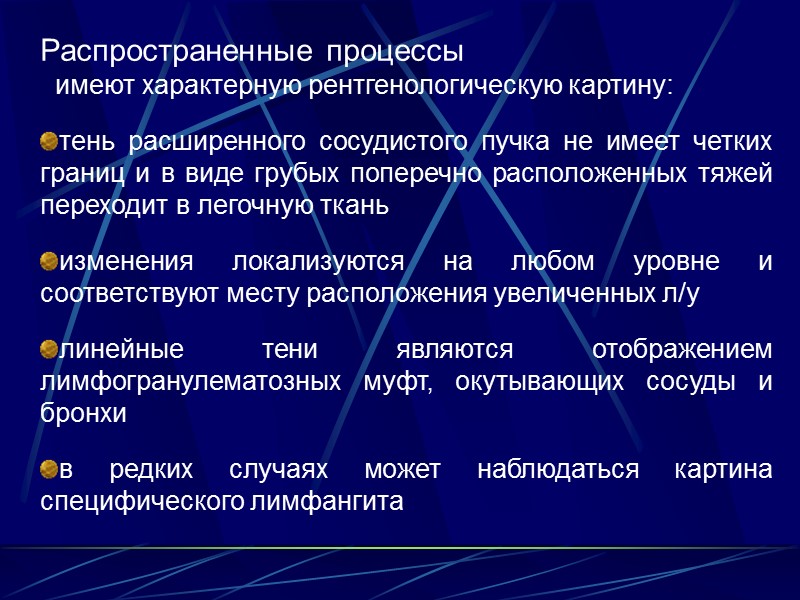 Распространенные процессы имеют характерную рентгенологическую картину:

тень расширенного сосудистого пучка не имеет четких границ и в виде грубых поперечно расположенных тяжей переходит в легочную ткань

изменения локализуются на любом уровне и соответствуют месту расположения увеличенных л/у

линейные тени являются отображением лимфогранулематозных муфт, окутывающих сосуды и бронхи

в редких случаях может наблюдаться картина специфического лимфангита